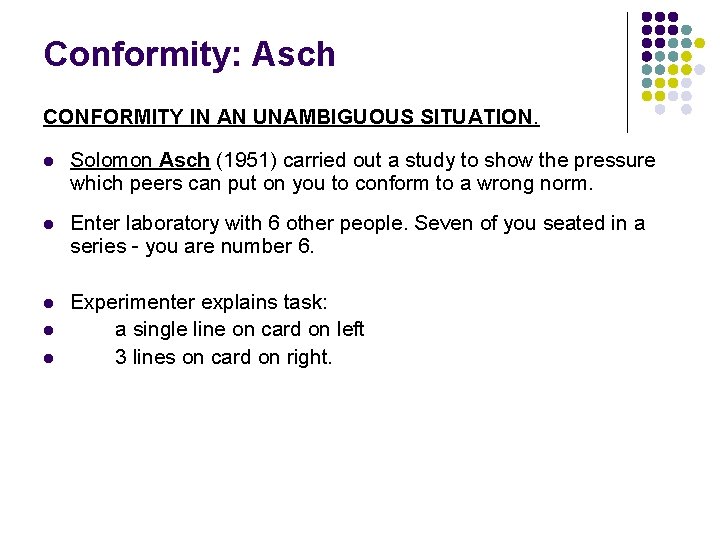 Conformity: Asch

CONFORMITY IN AN UNAMBIGUOUS SITUATION.

- Solomon Asch (1951) carried out a study to show the pressure which peers can put on you to conform to a wrong norm.

- Enter laboratory with 6 other people. Seven of you seated in a series - you are number 6.

- Experimenter explains task:
- a single line on card on left
- 3 lines on card on right.